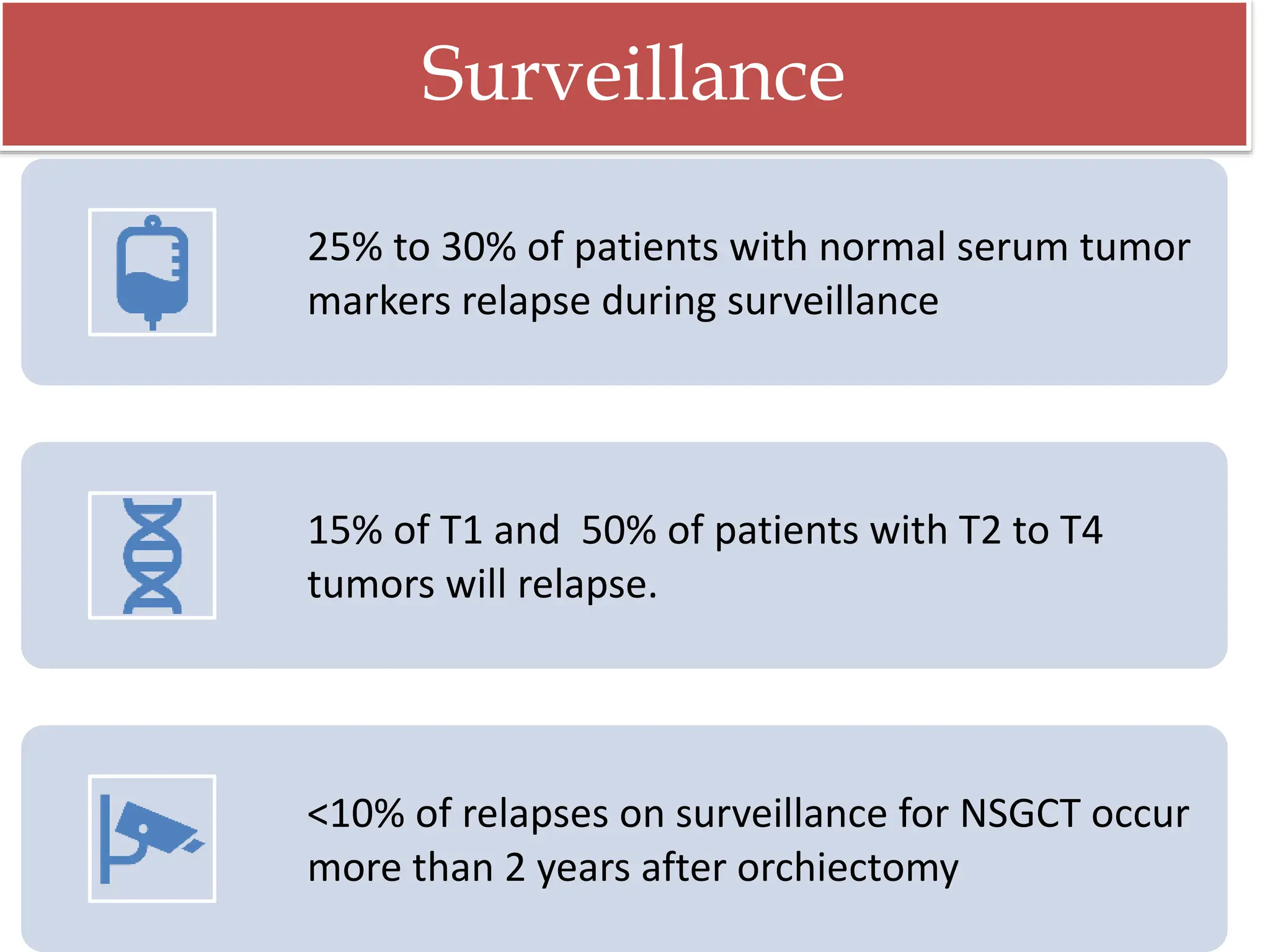 Surveillance

25% to 30% of patients with normal serum tumor markers relapse during surveillance

15% of T1 and 50% of patients with T2 to T4 tumors will relapse.

<10% of relapses on surveillance for NSGCT occur more than 2 years after orchiectomy